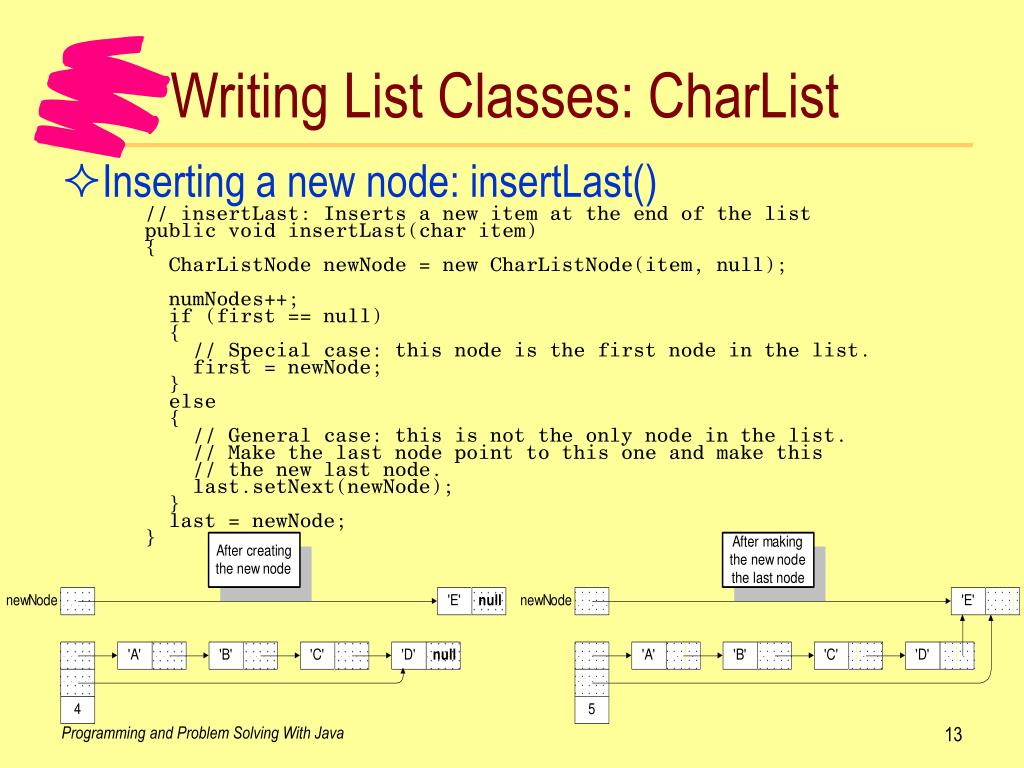 Writing List Classes: CharList

✧Inserting a new node: insertLast()

// insertLast: Inserts a new item at the end of the list
public void insertLast(char item)
{
  CharListNode newNode = new CharListNode(item, null);

  numNodes++;
  if (first == null)
  {
    // Special case: this node is the first node in the list.
    first = newNode;
  }
  else
  {
    // General case: this is not the only node in the list.
    // Make the last node point to this one and make this
    // the new last node.
    last.setNext(newNode);
  }
  last = newNode;
}

After creating the new node

newNode

'E' null

'A' 'B' 'C' 'D' null

4

After making the new node the last node

newNode

'E'

'A' 'B' 'C' 'D'

5

Programming and Problem Solving With Java

13